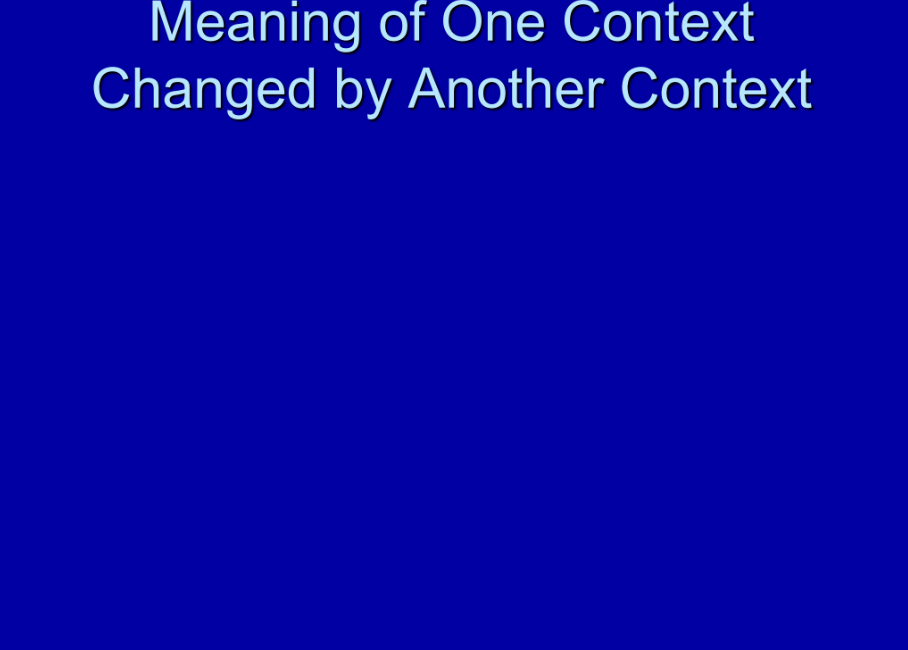 Meaning of One Context Changed by Another Context